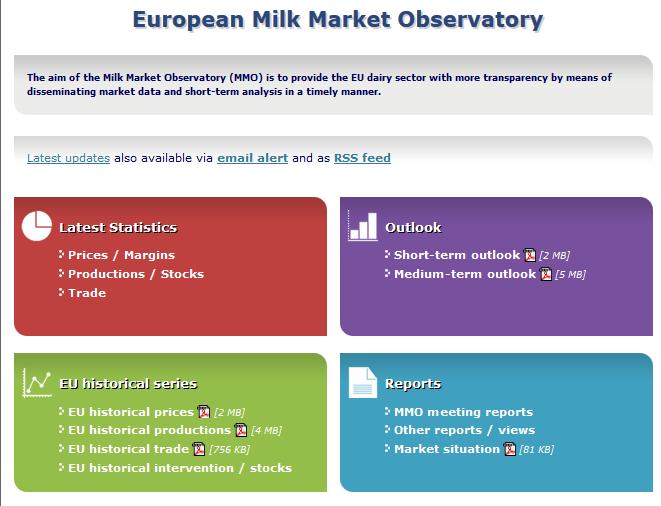 European Milk Market Observatory

The aim of the Milk Market Observatory (MMO) is to provide the EU dairy sector with more transparency by means of disseminating market data and short-term analysis in a timely manner.

Latest updates also available via email alert and as RSS feed

Latest Statistics
Prices / Margins
Productions / Stocks
Trade

Outlook
Short-term outlook [2 MB]
Medium-term outlook [5 MB]

EU historical series
EU historical prices [2 MB]
EU historical productions [4 MB]
EU historical trade [756 KB]
EU historical intervention / stocks

Reports
MMO meeting reports
Other reports / views
Market situation [81 KB]